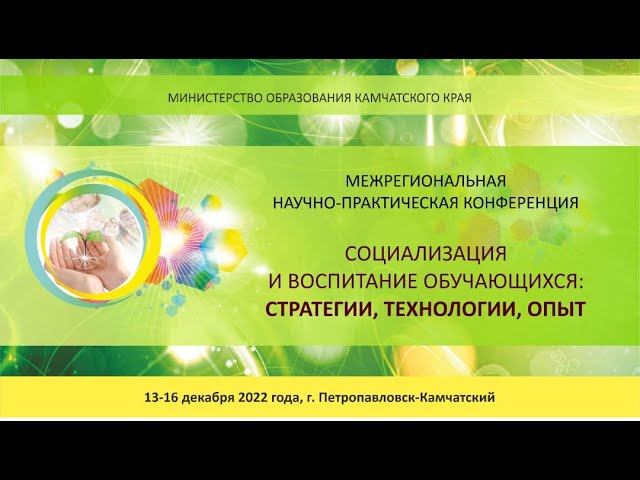 МИНИСТЕРСТВО ОБРАЗОВАНИЯ КАМЧАТСКОГО КРАЯ

МЕЖРЕГИОНАЛЬНАЯ НАУЧНО-ПРАКТИЧЕСКАЯ КОНФЕРЕНЦИЯ

СОЦИАЛИЗАЦИЯ И ВОСПИТАНИЕ ОБУЧАЮЩИХСЯ: СТРАТЕГИИ, ТЕХНОЛОГИИ, ОПЫТ

13-16 декабря 2022 года, г. Петропавловск-Камчатский